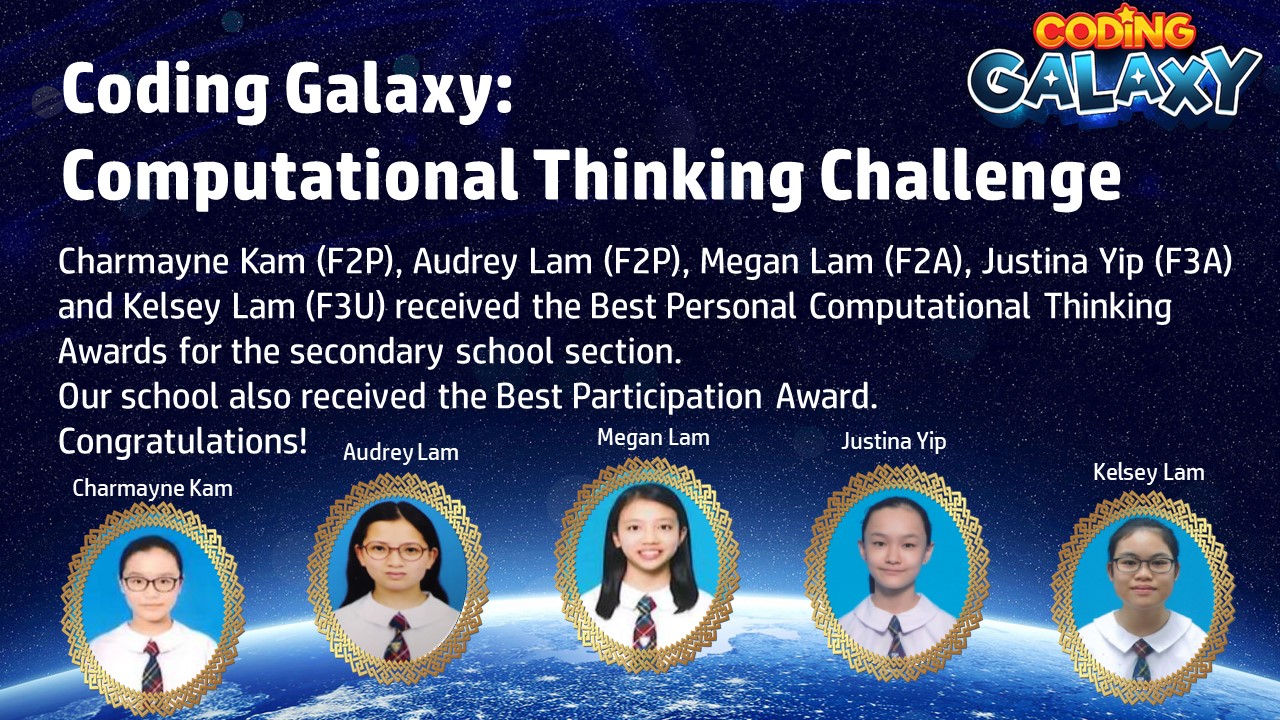 CODING GALAXY

Coding Galaxy: Computational Thinking Challenge

Charmayne Kam (F2P), Audrey Lam (F2P), Megan Lam (F2A), Justina Yip (F3A) and Kelsey Lam (F3U) received the Best Personal Computational Thinking Awards for the secondary school section.
Our school also received the Best Participation Award.
Congratulations!

Charmayne Kam

Audrey Lam

Megan Lam

Justina Yip

Kelsey Lam